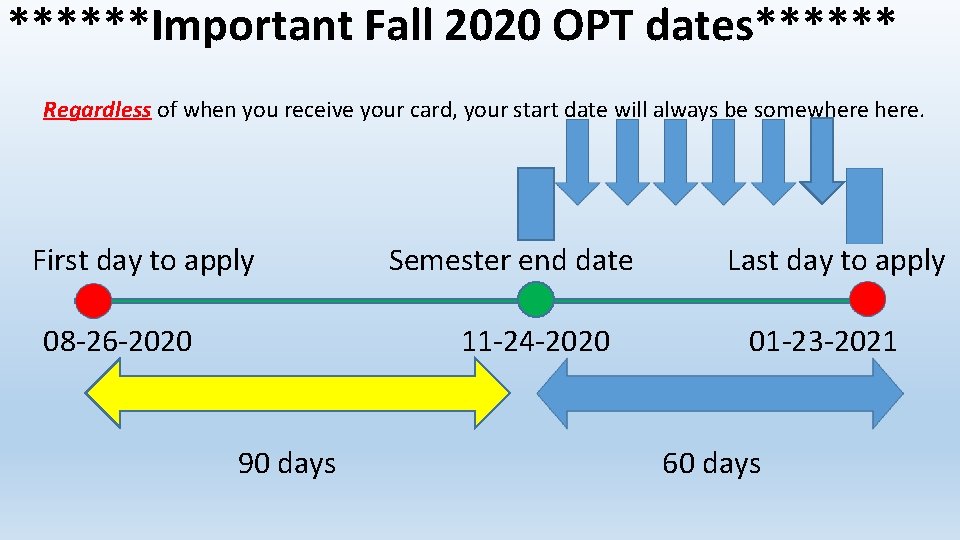 ******Important Fall 2020 OPT dates******

Regardless of when you receive your card, your start date will always be somewhere here.

First day to apply

Semester end date

Last day to apply

08-26-2020

11-24-2020

01-23-2021

90 days

60 days